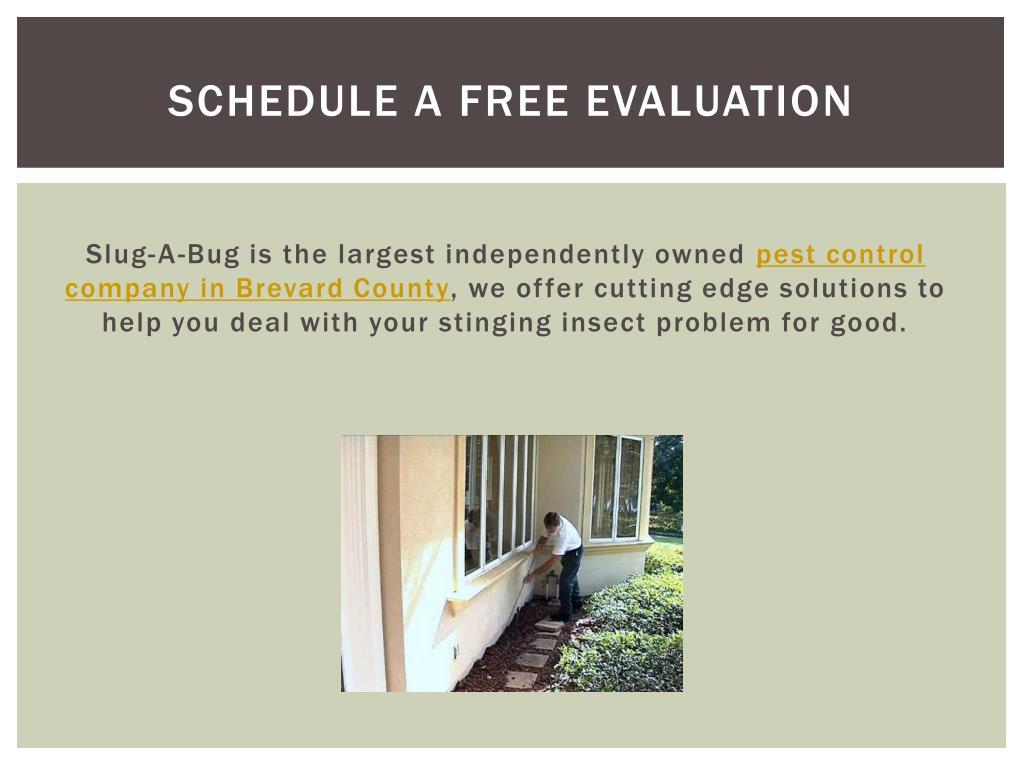 SCHEDULE A FREE EVALUATION

Slug-A-Bug is the largest independently owned pest control company in Brevard County, we offer cutting edge solutions to help you deal with your stinging insect problem for good.